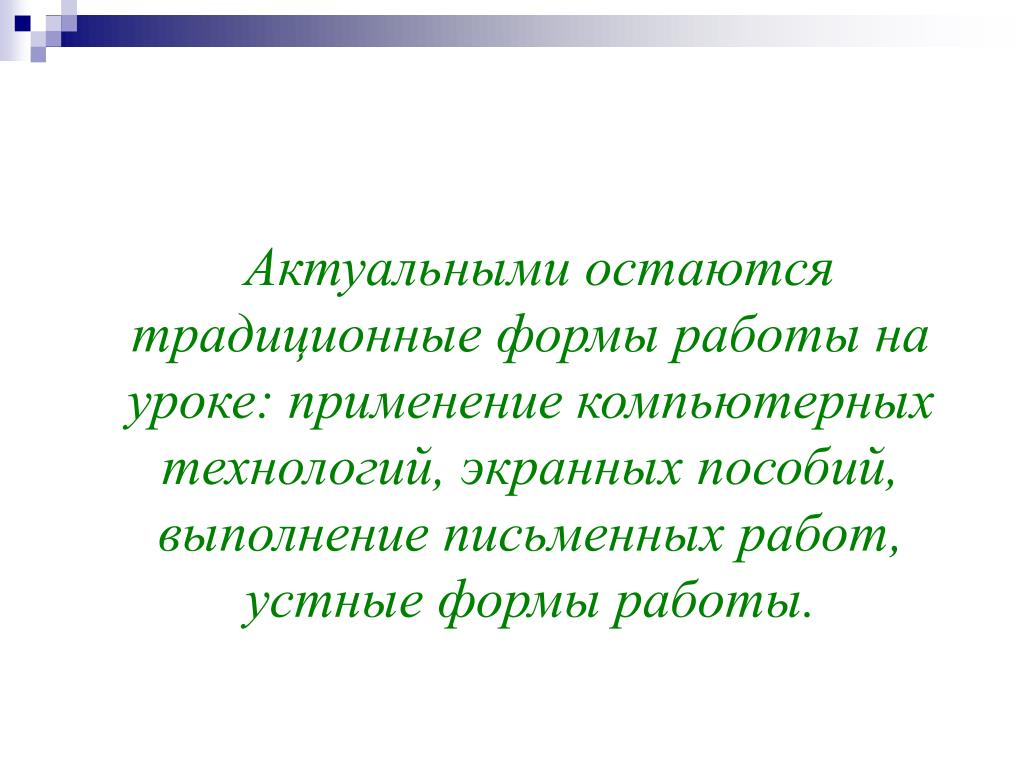 Актуальными остаются традиционные формы работы на уроке: применение компьютерных технологий, экранных пособий, выполнение письменных работ, устные формы работы.